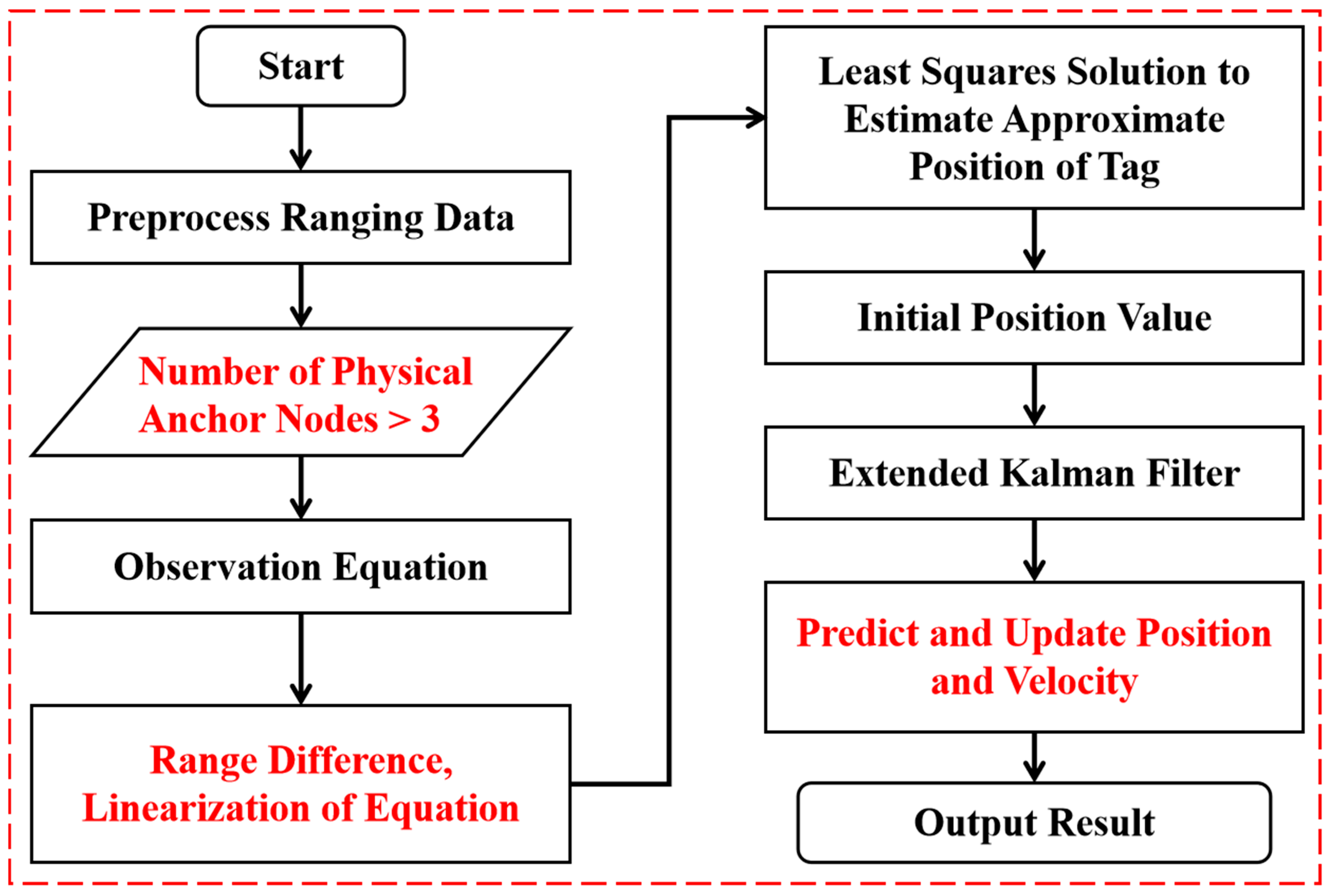 Start

Preprocess Ranging Data

Number of Physical Anchor Nodes > 3

Observation Equation

Range Difference, Linearization of Equation

Least Squares Solution to Estimate Approximate Position of Tag

Initial Position Value

Extended Kalman Filter

Predict and Update Position and Velocity

Output Result